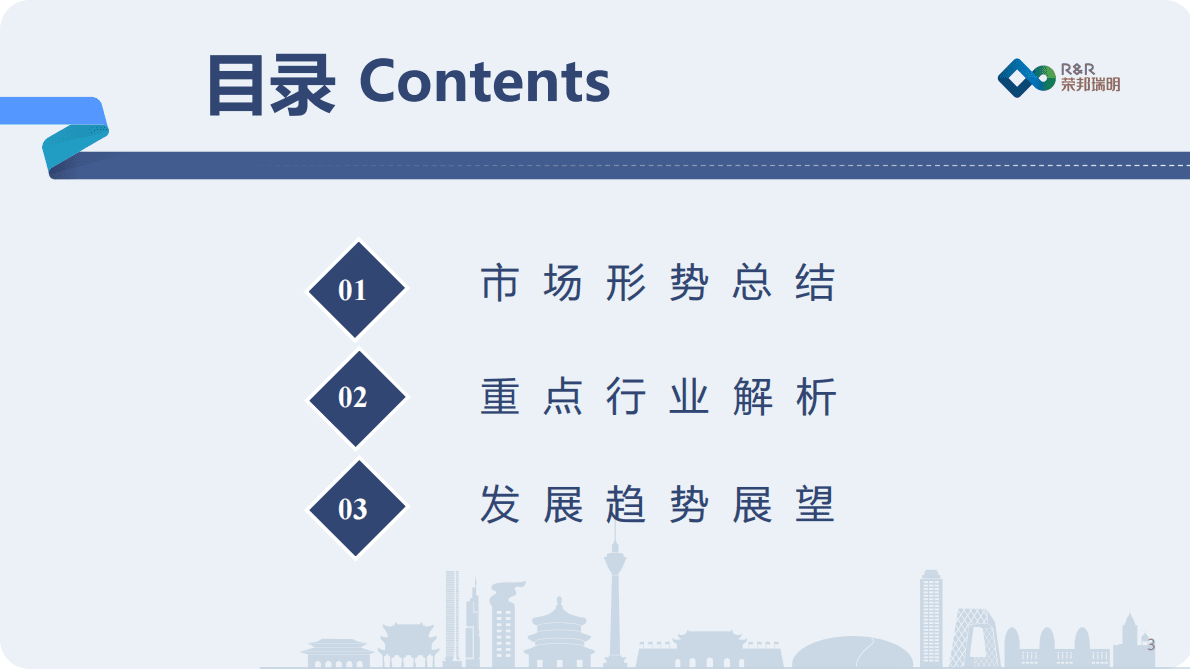 目录 Contents

R&R
荣邦瑞明

01 市场形势总结

02 重点行业解析

03 发展趋势展望

3